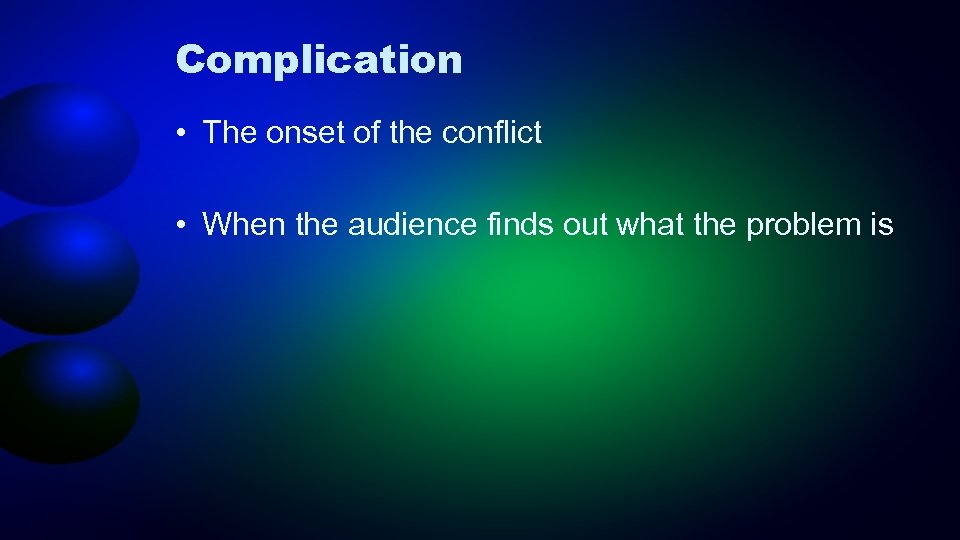 Complication

• The onset of the conflict

• When the audience finds out what the problem is